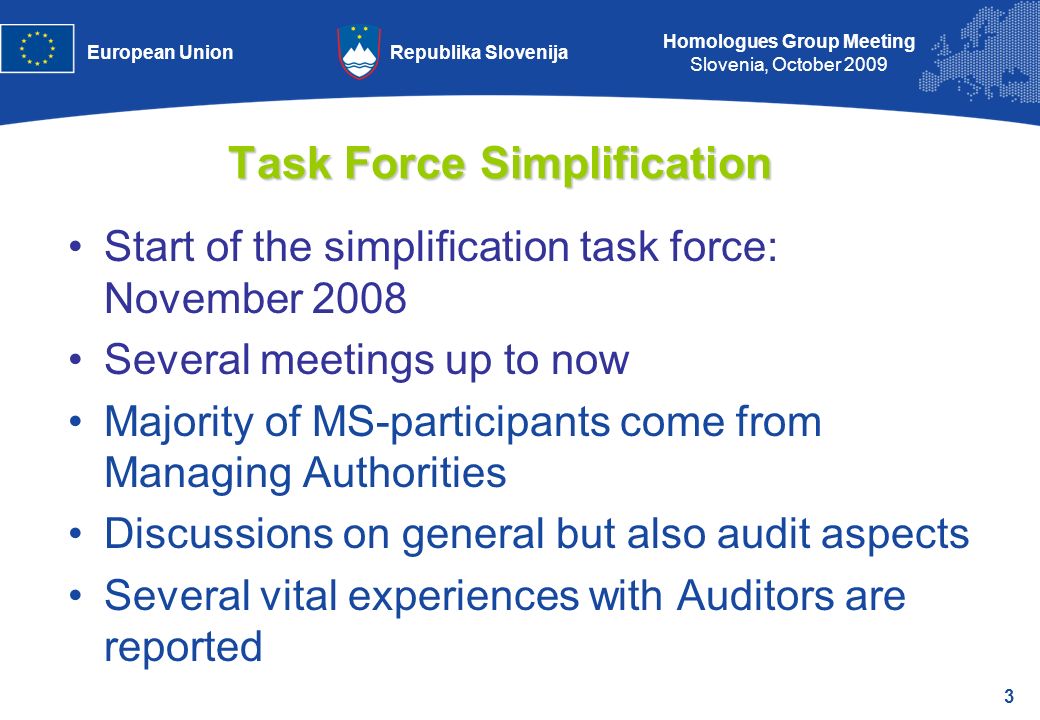 European Union

Republika Slovenija

Homologues Group Meeting
Slovenia, October 2009

Task Force Simplification

• Start of the simplification task force: November 2008
• Several meetings up to now
• Majority of MS-participants come from Managing Authorities
• Discussions on general but also audit aspects
• Several vital experiences with Auditors are reported

3